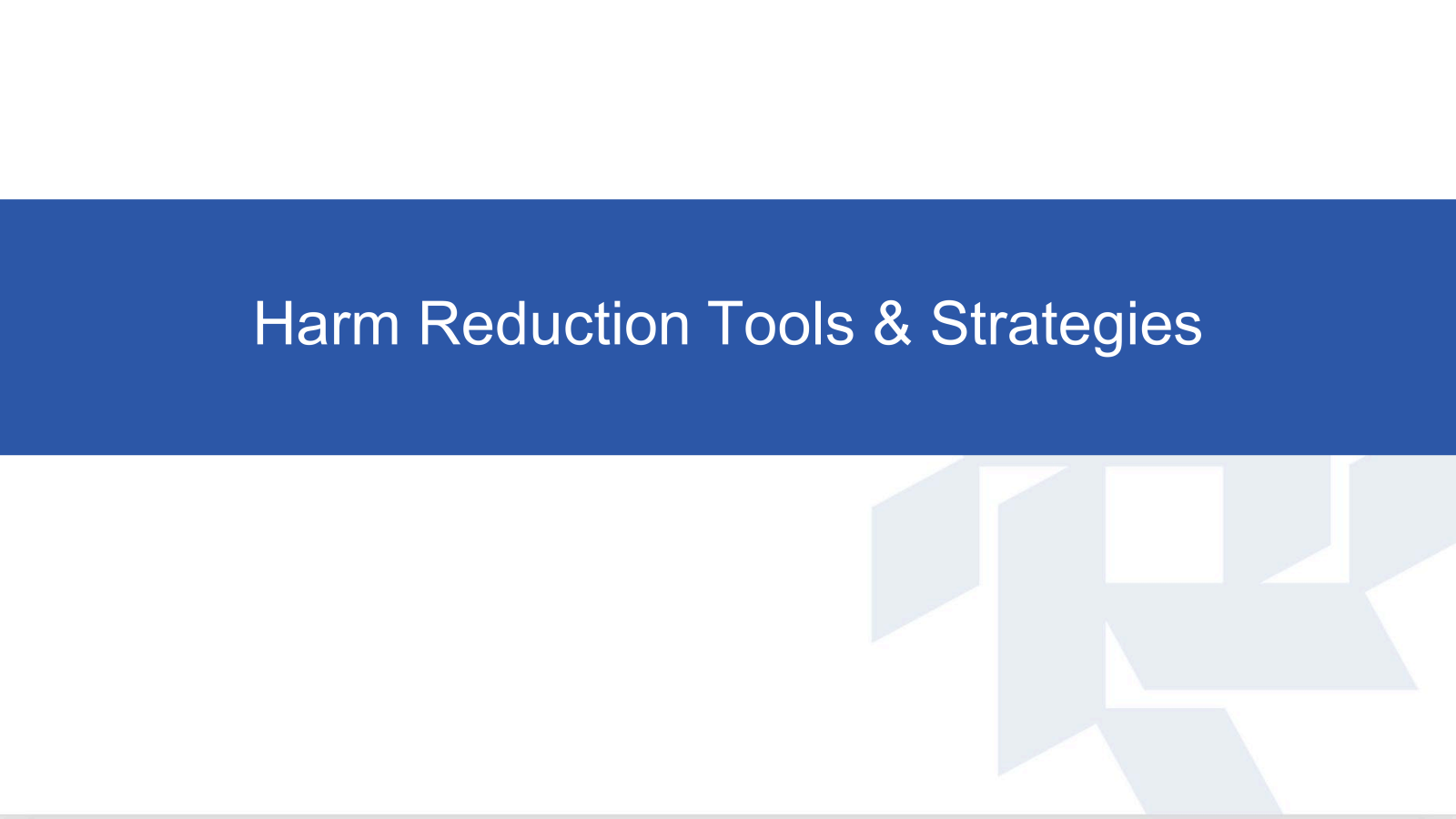 Harm Reduction Tools & Strategies